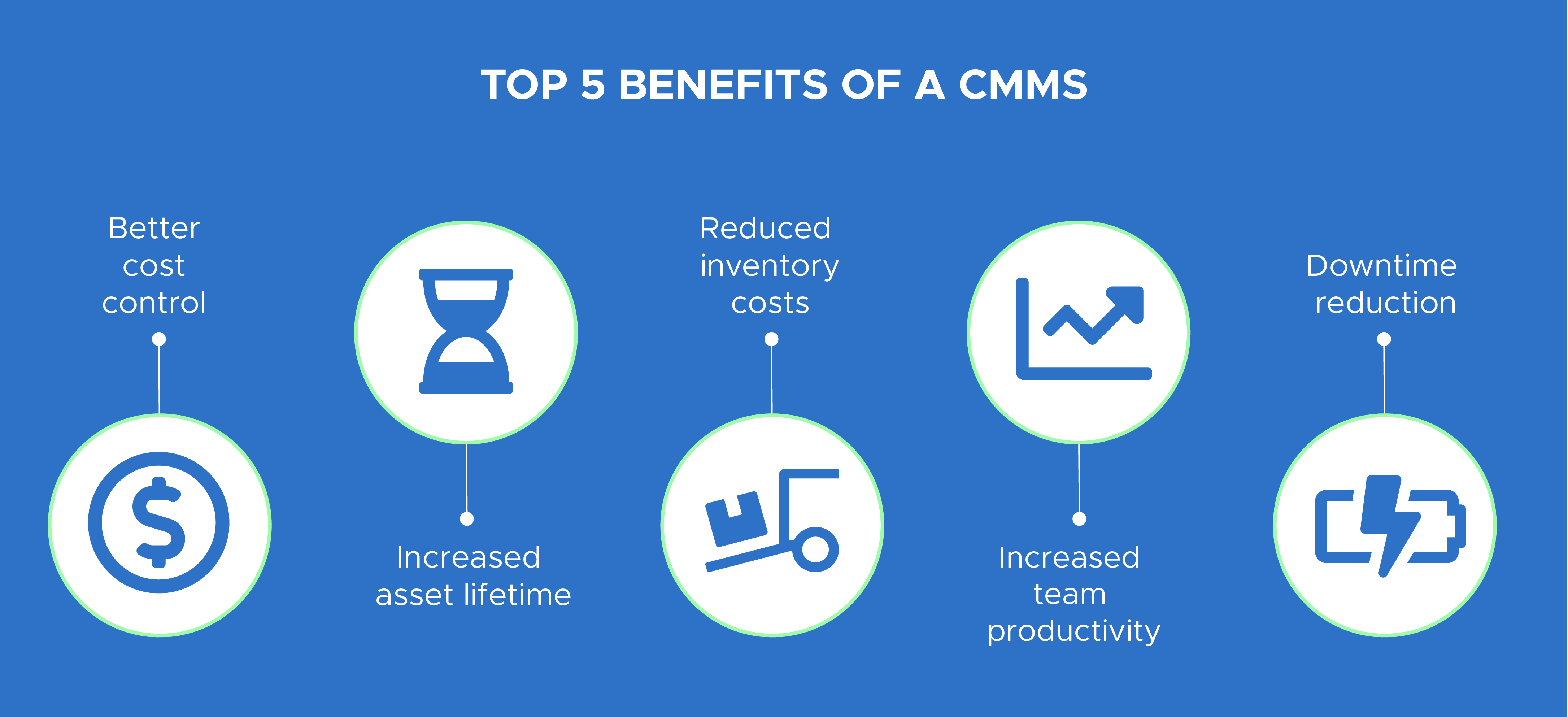 TOP 5 BENEFITS OF A CMMS

Better cost control

Increased asset lifetime

Reduced inventory costs

Increased team productivity

Downtime reduction